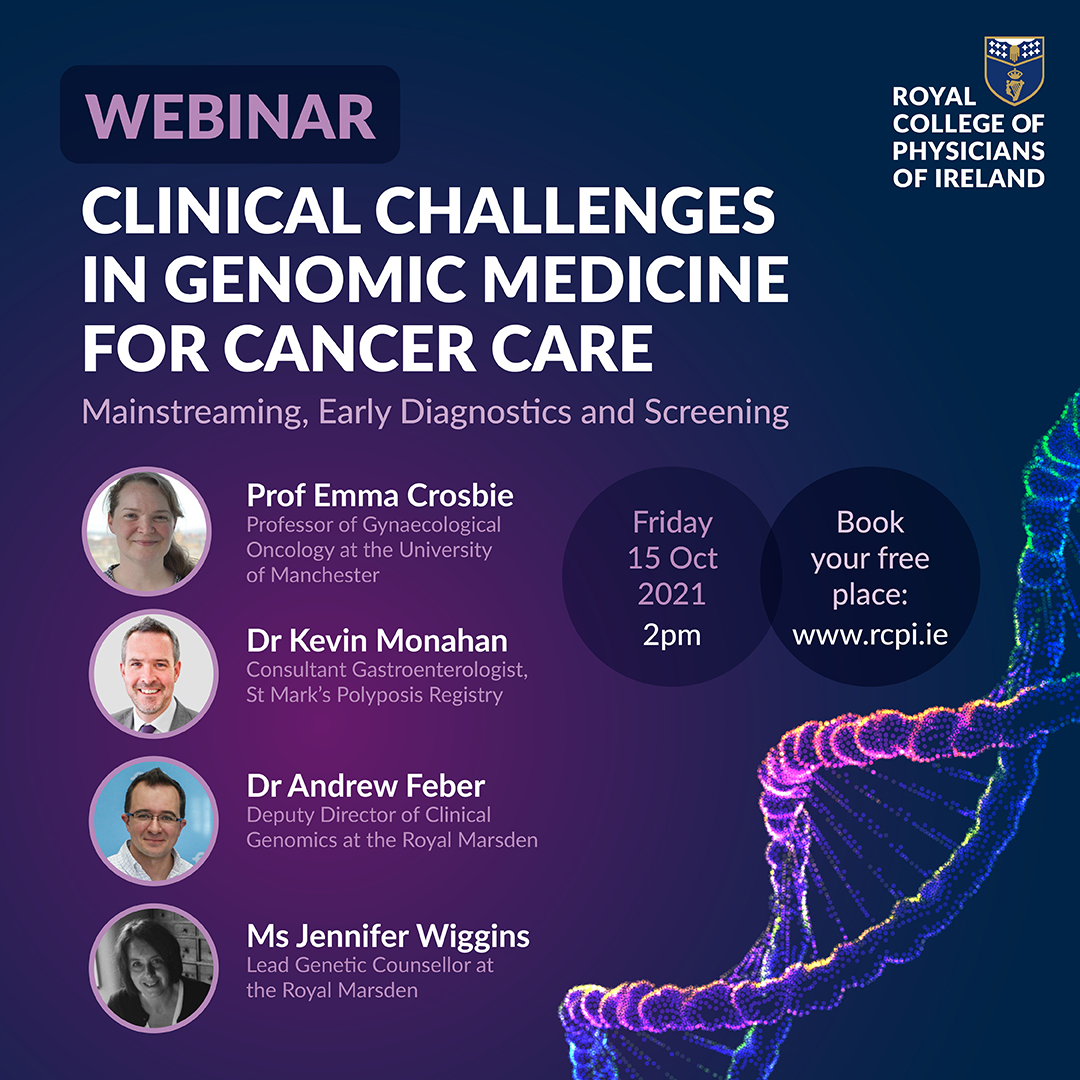 WEBINAR

ROYAL COLLEGE OF PHYSICIANS OF IRELAND

CLINICAL CHALLENGES IN GENOMIC MEDICINE FOR CANCER CARE

Mainstreaming, Early Diagnostics and Screening

Prof Emma Crosbie
Professor of Gynaecological Oncology at the University of Manchester

Dr Kevin Monahan
Consultant Gastroenterologist, St Mark's Polyposis Registry

Dr Andrew Feber
Deputy Director of Clinical Genomics at the Royal Marsden

Ms Jennifer Wiggins
Lead Genetic Counsellor at the Royal Marsden

Friday 15 Oct 2021 2pm

Book your free place: www.rcpi.ie